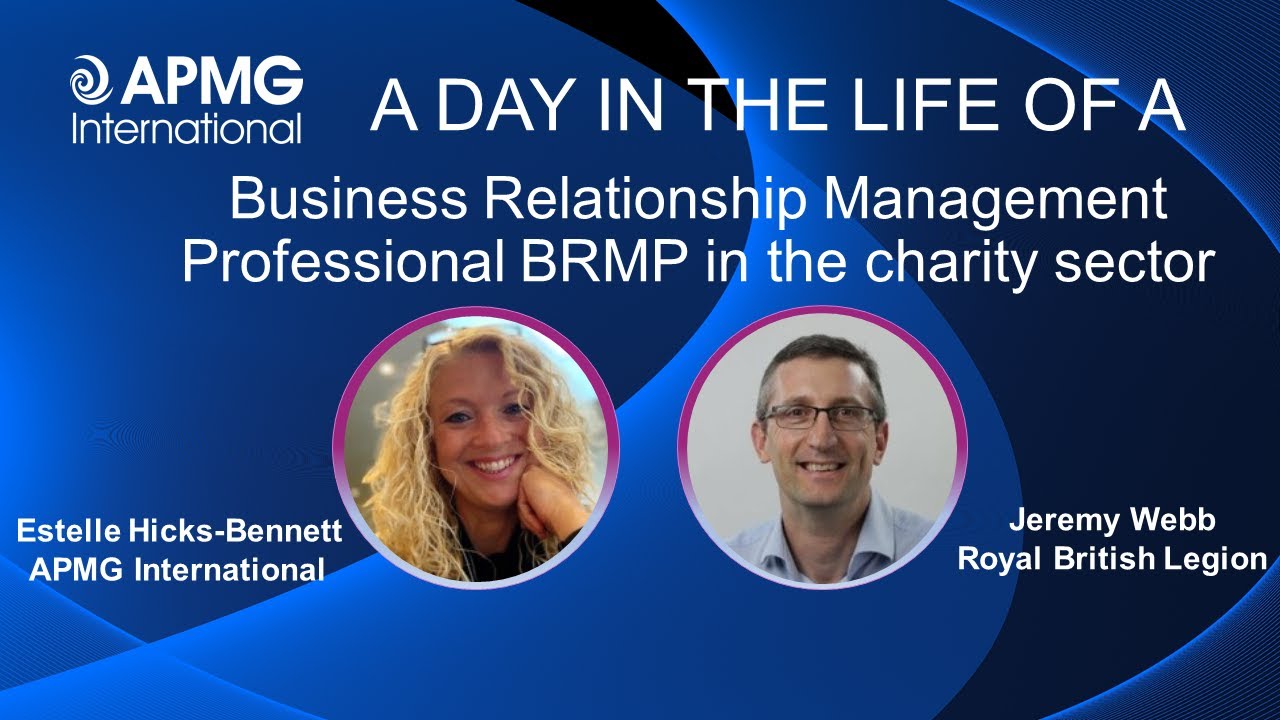 APMG International

A DAY IN THE LIFE OF A

Business Relationship Management Professional BRMP in the charity sector

Estelle Hicks-Bennett
APMG International

Jeremy Webb
Royal British Legion